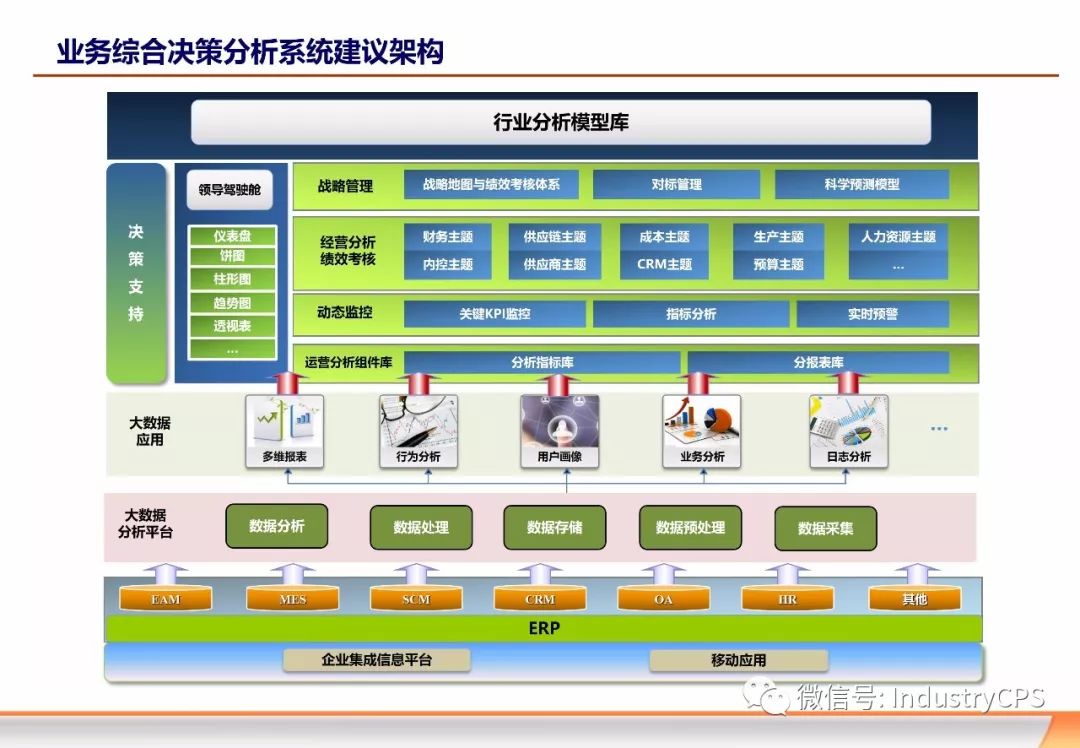 业务综合决策分析系统建议架构

行业分析模型库

决策支持

领导驾驶舱

仪表盘
饼图
柱形图
趋势图
透视表
...

战略管理 战略地图与绩效考核体系 对标管理 科学预测模型

经营分析绩效考核 财务主题 供应链主题 成本主题 生产主题 人力资源主题
内控主题 供应商主题 CRM主题 预算主题 ...

动态监控 关键KPI监控 指标分析 实时预警

运营分析组件库 分析指标库 分报表库

大数据应用 多维报表 行为分析 用户画像 业务分析 日志分析 ...

大数据分析平台 数据分析 数据处理 数据存储 数据预处理 数据采集

EAM MES SCM CRM OA HR 其他

ERP

企业集成信息平台 移动应用

微信号: IndustryCPS